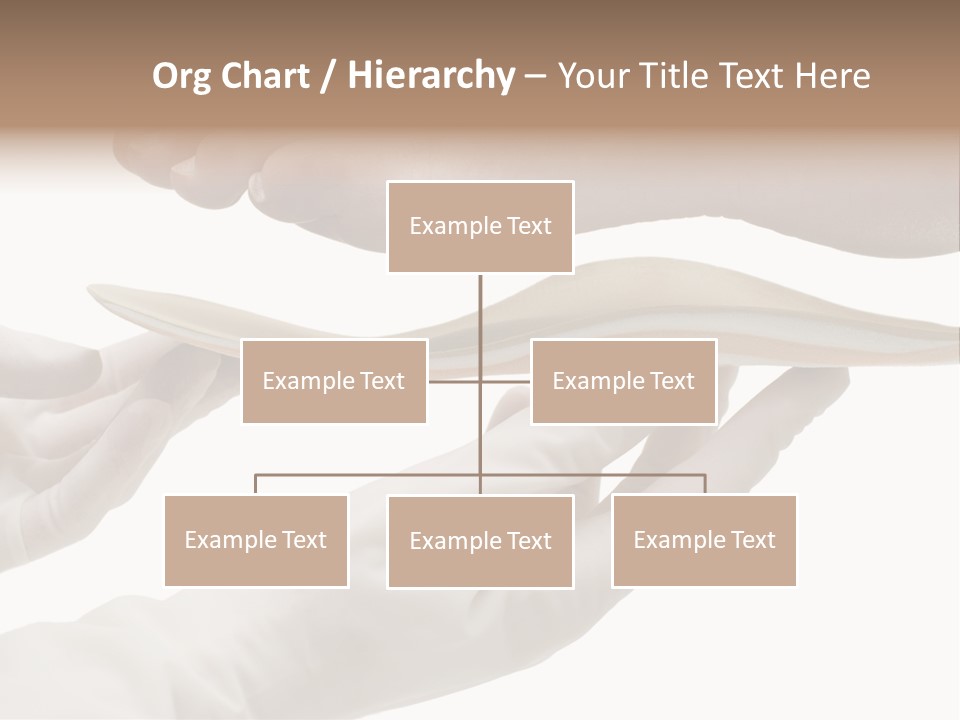 Org Chart / Hierarchy – Your Title Text Here

Example Text

Example Text

Example Text

Example Text

Example Text

Example Text